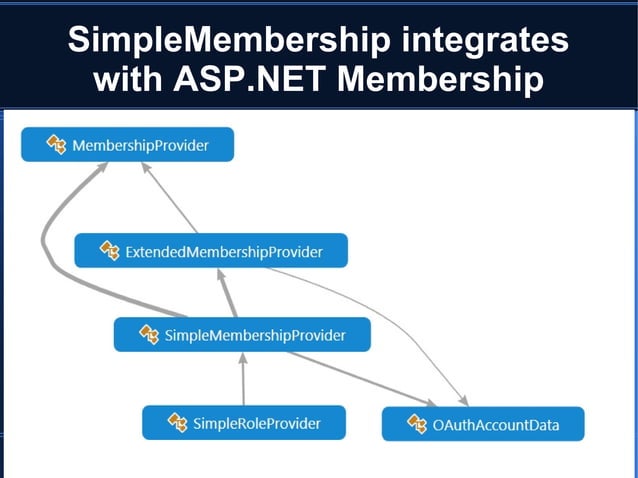 SimpleMembership integrates with ASP.NET Membership

MembershipProvider

ExtendedMembershipProvider

SimpleMembershipProvider

SimpleRoleProvider

OAuthAccountData